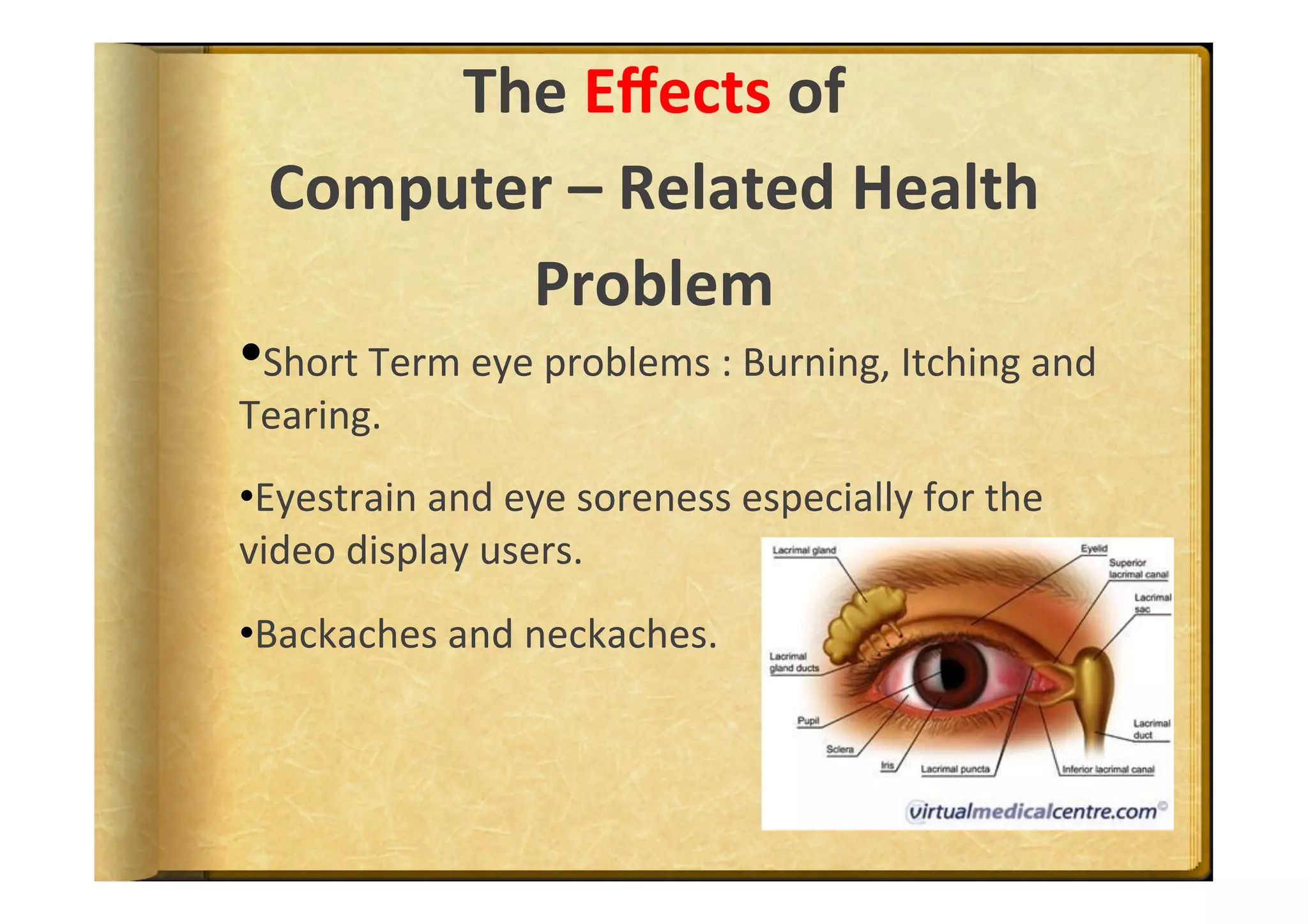 The Effects of Computer – Related Health Problem

•Short Term eye problems : Burning, Itching and Tearing.

•Eyestrain and eye soreness especially for the video display users.

•Backaches and neckaches.

Lacrimal gland
Eyelid
Superior lacrimal canal
Lacrimal sac
Lacrimal gland ducts
Pupil
Sclera
Iris
Lacrimal puncta
Inferior lacrimal canal
Lacrimal duct
virtualmedicalcentre.com©